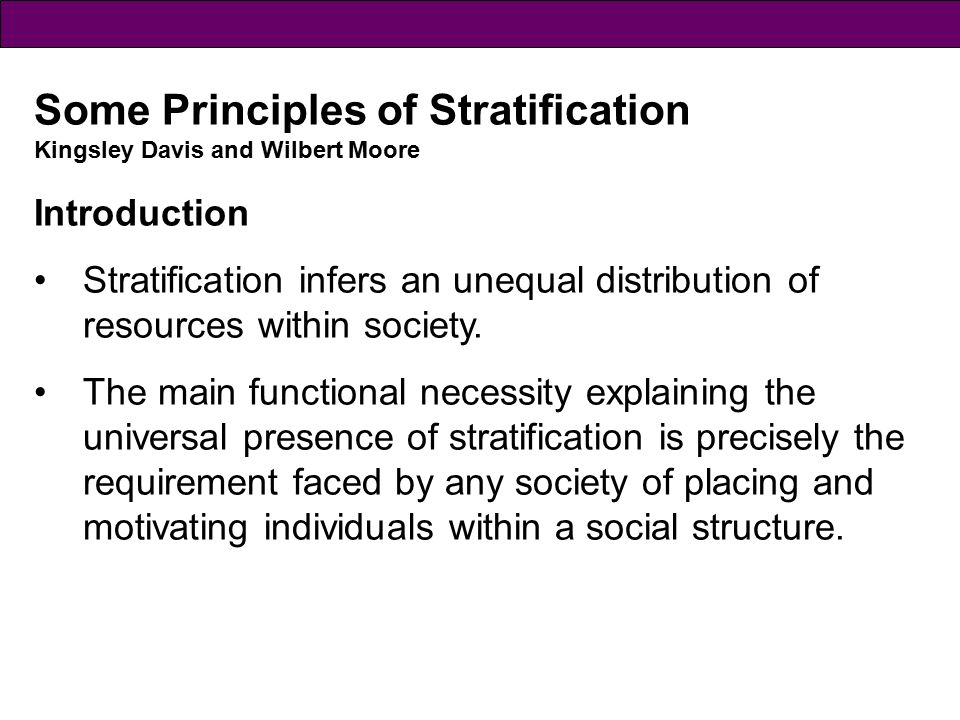 Some Principles of Stratification
Kingsley Davis and Wilbert Moore

Introduction

• Stratification infers an unequal distribution of resources within society.

• The main functional necessity explaining the universal presence of stratification is precisely the requirement faced by any society of placing and motivating individuals within a social structure.